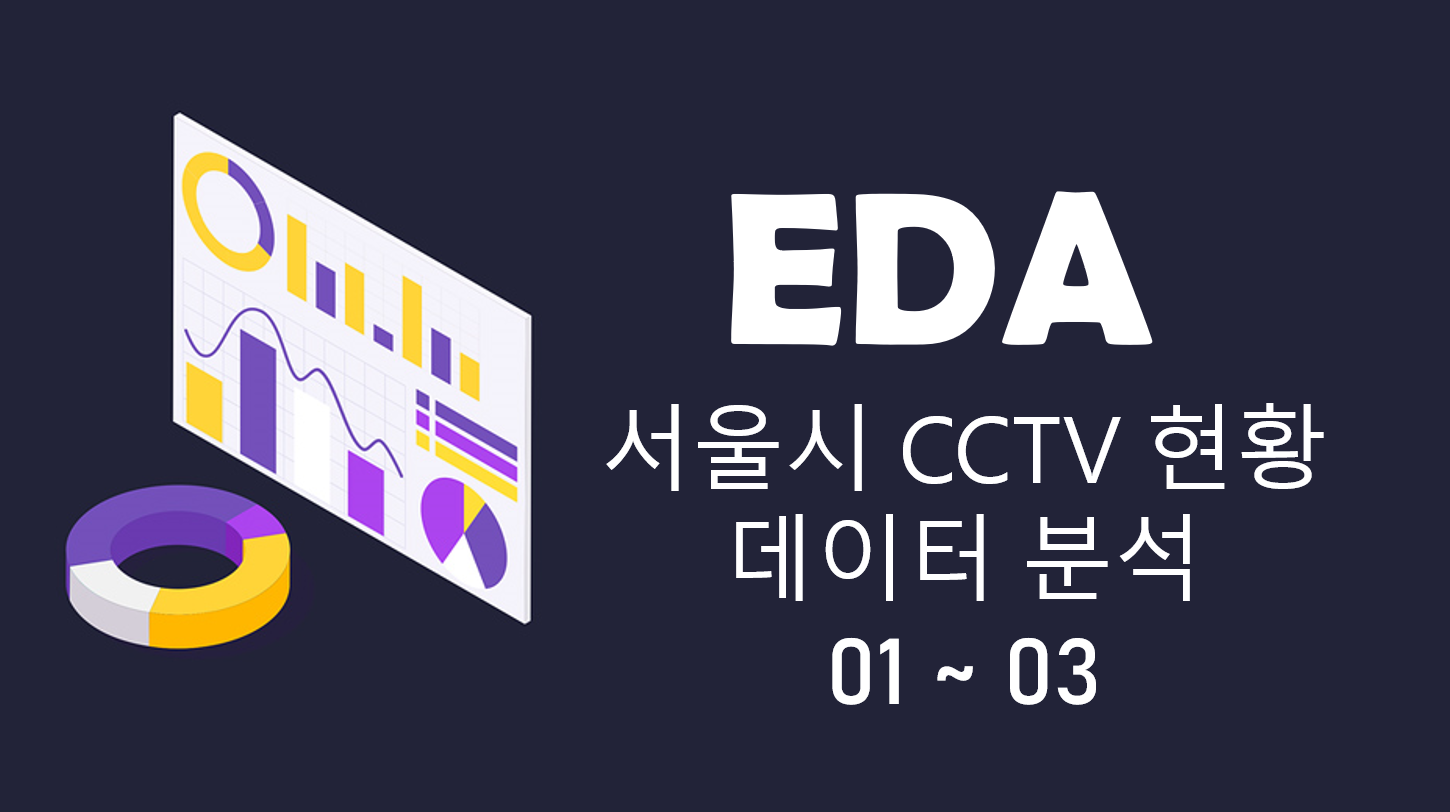 EDA

서울시 CCTV 현황
데이터 분석
01 ~ 03